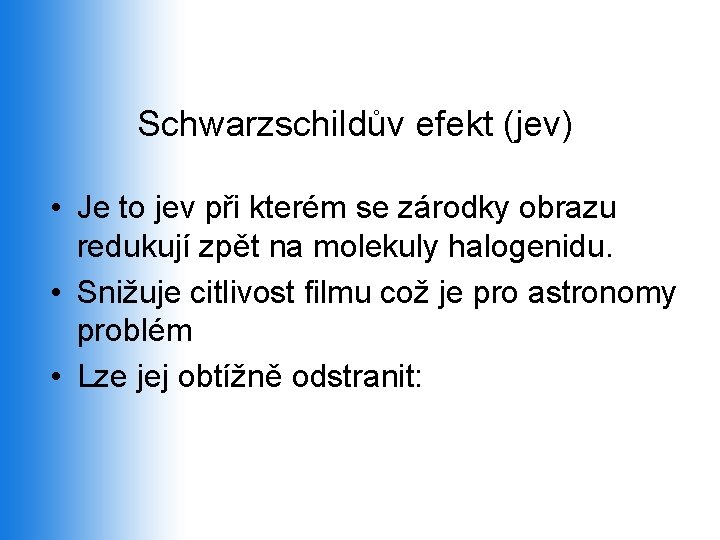 Schwarzschildův efekt (jev)

• Je to jev při kterém se zárodky obrazu redukují zpět na molekuly halogenidu.
• Snižuje citlivost filmu což je pro astronomy problém
• Lze jej obtížně odstranit: